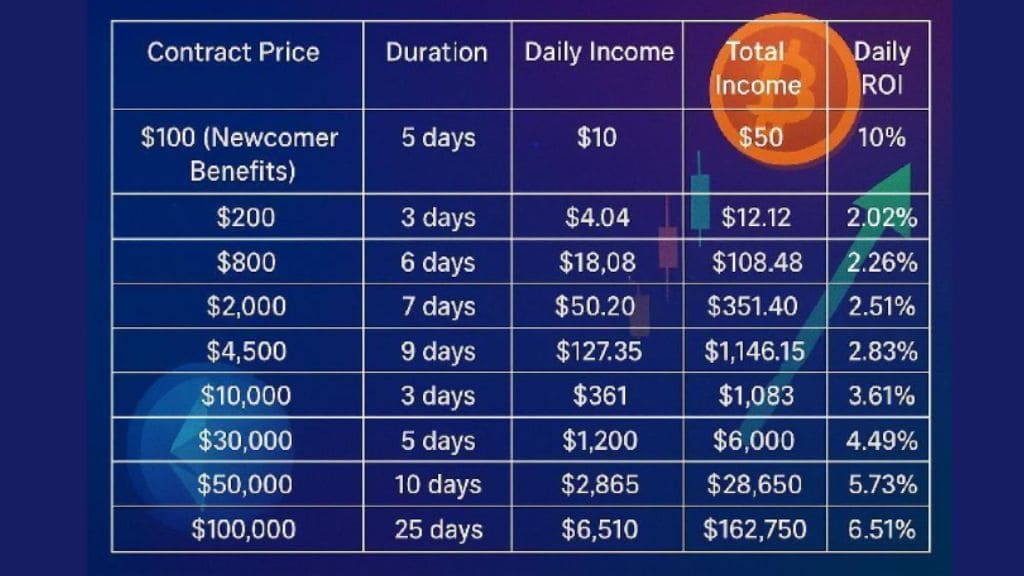 | Contract Price | Duration | Daily Income | Total Income | Daily ROI |
|---|---|---|---|---|
| \$100 (Newcomer Benefits) | 5 days | \$10 | \$50 | 10% |
| \$200 | 3 days | \$4.04 | \$12.12 | 2.02% |
| \$800 | 6 days | \$18,08 | \$108.48 | 2.26% |
| \$2,000 | 7 days | \$50.20 | \$351.40 | 2.51% |
| \$4,500 | 9 days | \$127.35 | \$1,146.15 | 2.83% |
| \$10,000 | 3 days | \$361 | \$1,083 | 3.61% |
| \$30,000 | 5 days | \$1,200 | \$6,000 | 4.49% |
| \$50,000 | 10 days | \$2,865 | \$28,650 | 5.73% |
| \$100,000 | 25 days | \$6,510 | \$162,750 | 6.51% |